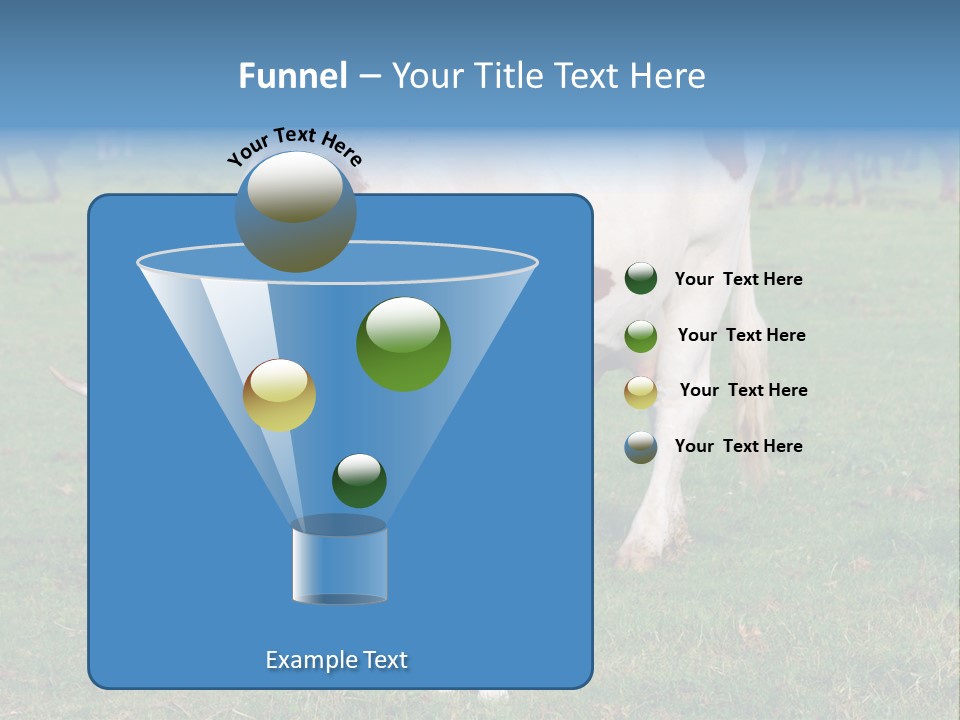 Funnel – Your Title Text Here

Your Text Here

Your Text Here

Your Text Here

Your Text Here

Your Text Here

Example Text